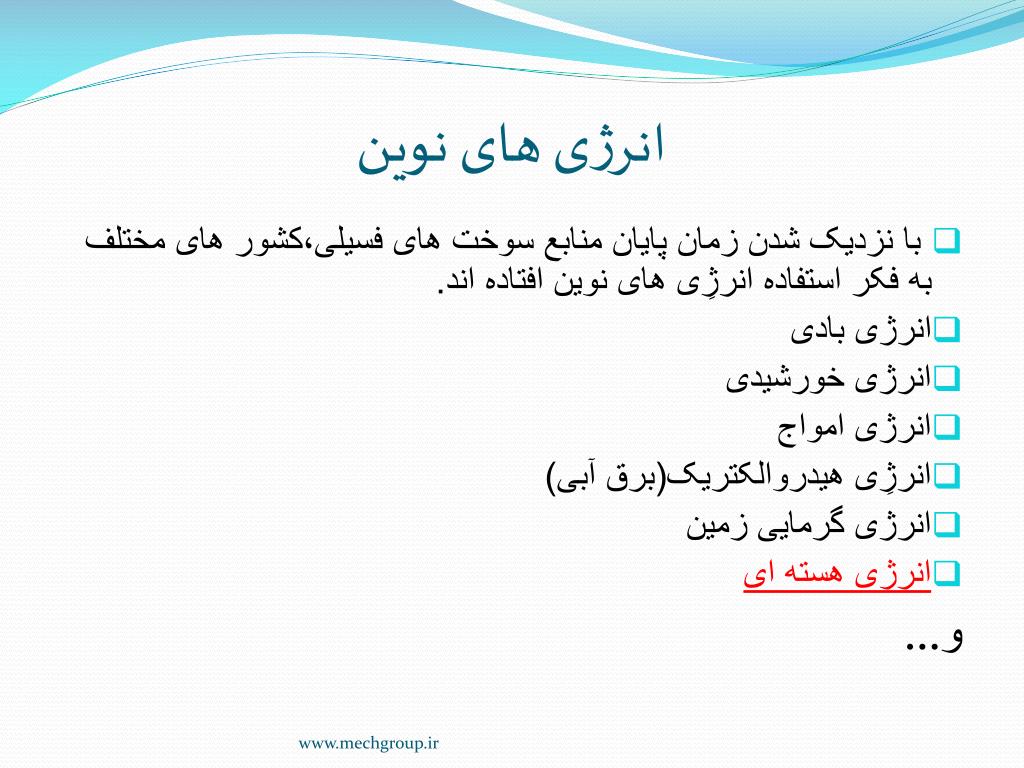 انرژی های نوین

با نزدیک شدن زمان پایان منابع سوخت های فسیلی،کشور های مختلف به فکر استفاده انرژِی های نوین افتاده اند.

انرژی بادی

انرژی خورشیدی

انرژی امواج

انرژِی هیدروالکتریک(برق آبی)

انرژی گرمایی زمین

انرژی هسته ای

و...

www.mechgroup.ir